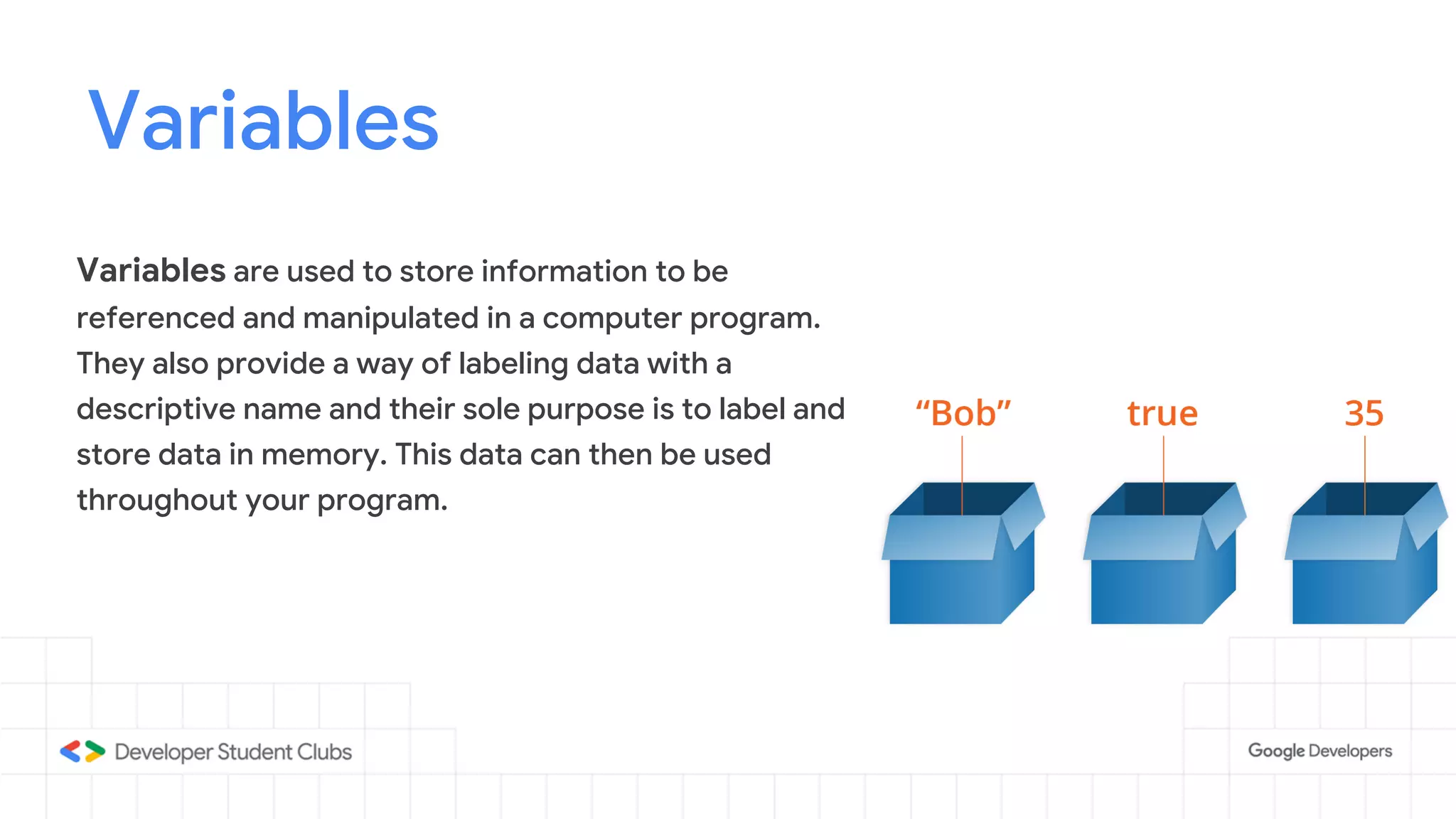 Variables

Variables are used to store information to be referenced and manipulated in a computer program. They also provide a way of labeling data with a descriptive name and their sole purpose is to label and store data in memory. This data can then be used throughout your program.

“Bob”

true

35

Developer Student Clubs

Google Developers